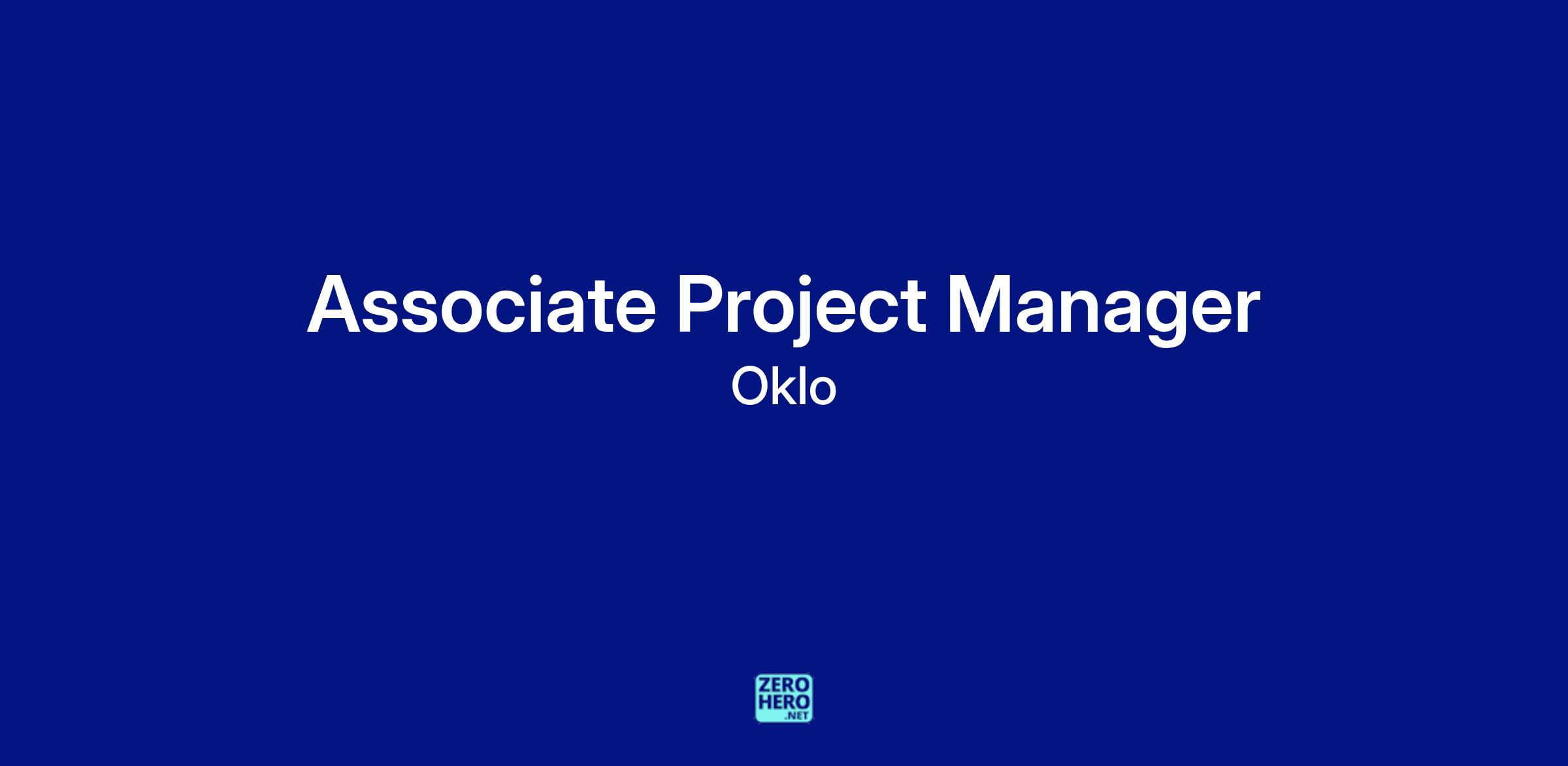 Associate Project Manager
Oklo

ZERO
HERO
.NET